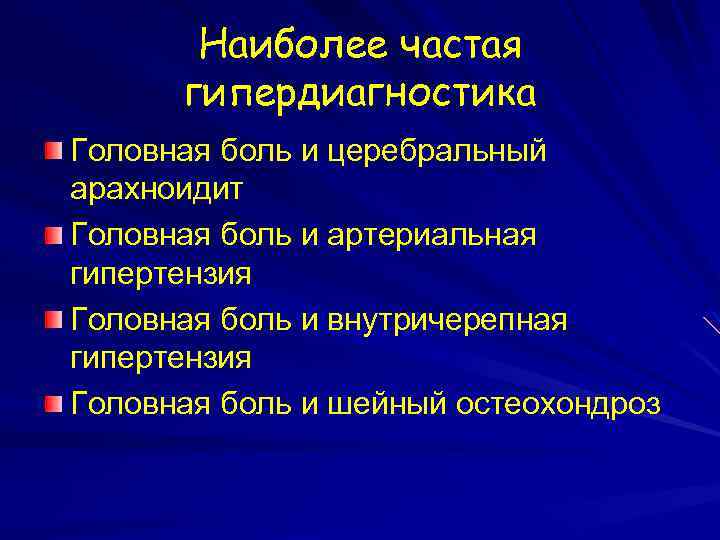 Наиболее частая гипердиагностика

Головная боль и церебральный арахноидит

Головная боль и артериальная гипертензия

Головная боль и внутричерепная гипертензия

Головная боль и шейный остеохондроз